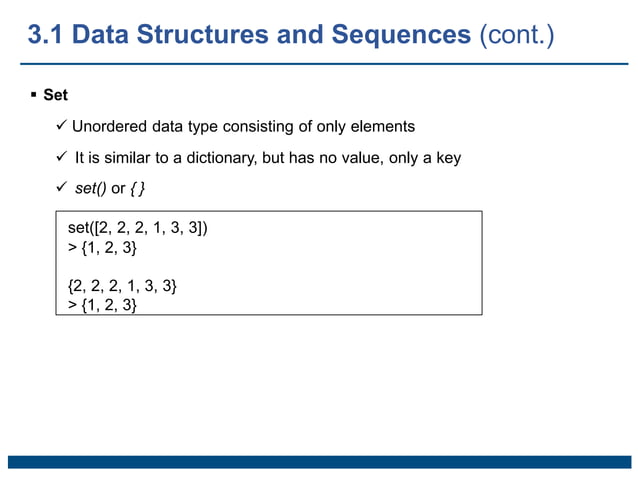 3.1 Data Structures and Sequences (cont.)

▪ Set

✓ Unordered data type consisting of only elements

✓ It is similar to a dictionary, but has no value, only a key

✓ set() or { }

set([2, 2, 2, 1, 3, 3])
> {1, 2, 3}

{2, 2, 2, 1, 3, 3}
> {1, 2, 3}